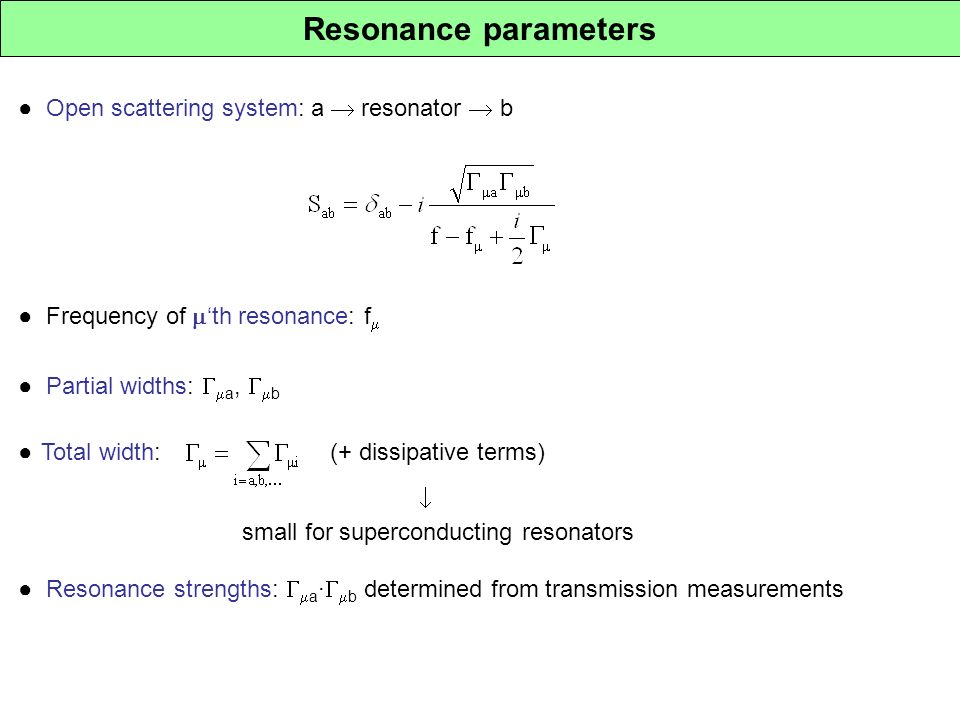 Resonance parameters

● Open scattering system: a $\rightarrow$ resonator $\rightarrow$ b

$S_{ab} = \delta_{ab} - i \frac{\sqrt{\Gamma_{\mu a}\Gamma_{\mu b}}}{f - f_{\mu} + \frac{i}{2}\Gamma_{\mu}}$

● Frequency of $\mu$‘th resonance: $f_{\mu}$

● Partial widths: $\Gamma_{\mu a}$, $\Gamma_{\mu b}$

● Total width: $\Gamma_{\mu} = \sum_{i=a,b,...} \Gamma_{\mu i}$ (+ dissipative terms)

$\downarrow$

small for superconducting resonators

● Resonance strengths: $\Gamma_{\mu a} \cdot \Gamma_{\mu b}$ determined from transmission measurements